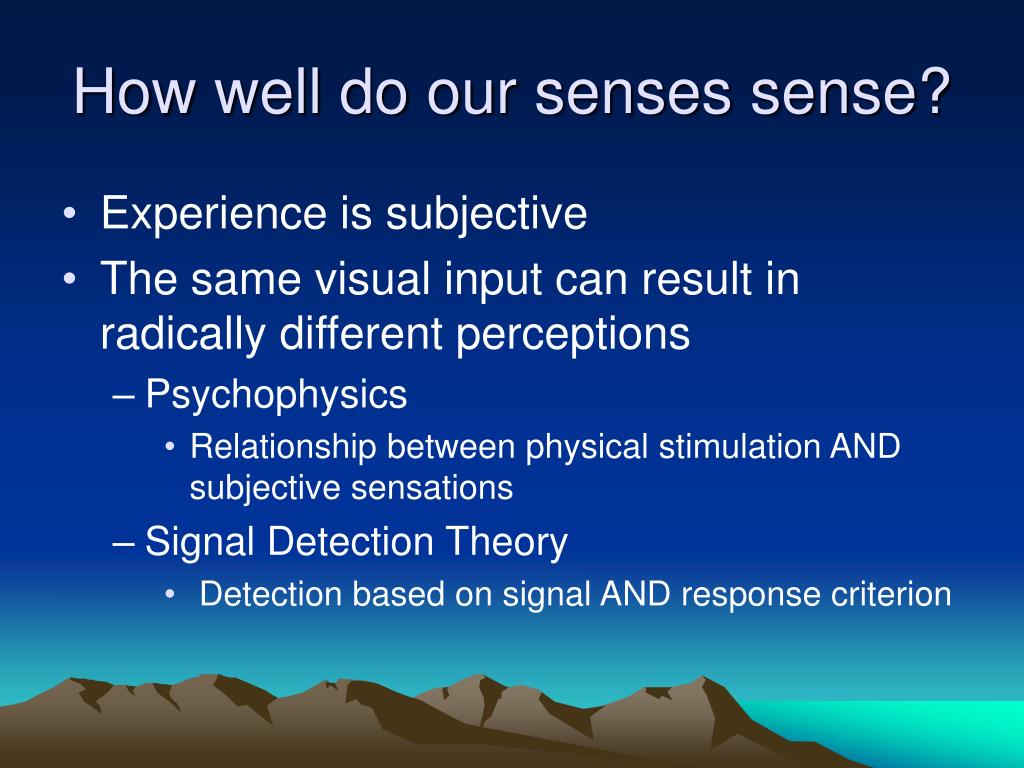 How well do our senses sense?

• Experience is subjective
• The same visual input can result in radically different perceptions
– Psychophysics
• Relationship between physical stimulation AND subjective sensations
– Signal Detection Theory
• Detection based on signal AND response criterion